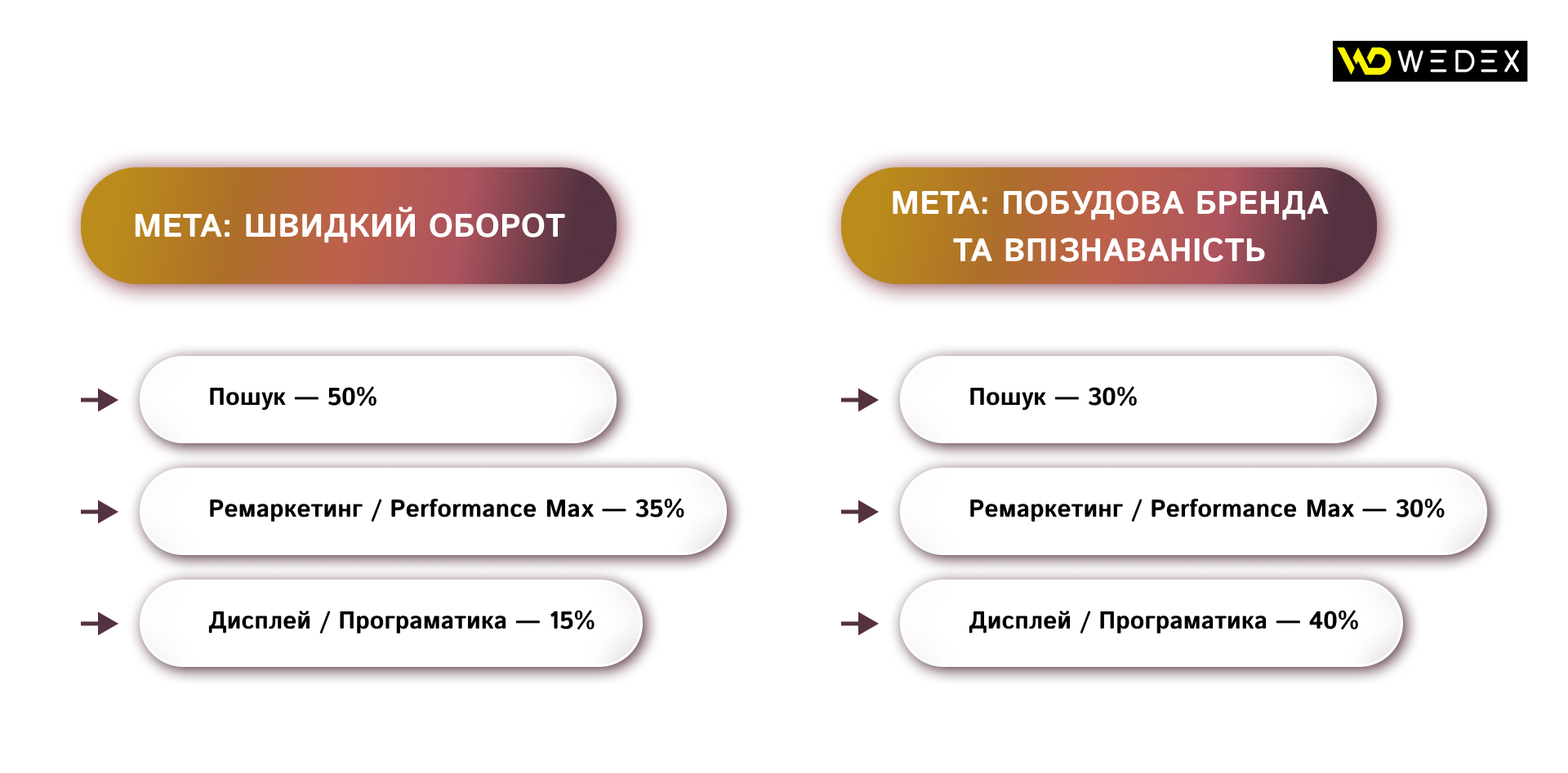 WEDEX

МЕТА: ШВИДКИЙ ОБОРОТ

Пошук — 50%

Ремаркетинг / Performance Max — 35%

Дисплей / Програматика — 15%

МЕТА: ПОБУДОВА БРЕНДА ТА ВПІЗНАВАНІСТЬ

Пошук — 30%

Ремаркетинг / Performance Max — 30%

Дисплей / Програматика — 40%